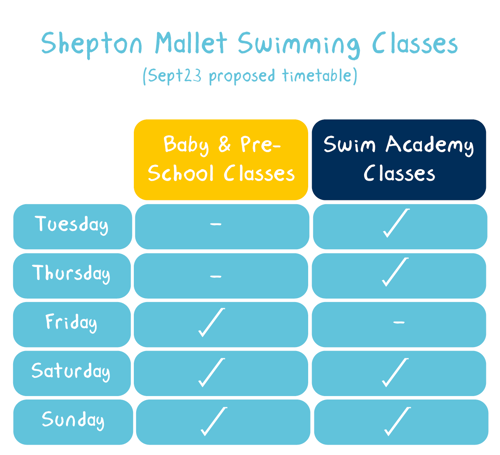 Shepton Mallet Swimming Classes
(Sept23 proposed timetable)

| | Baby & Pre-School Classes | Swim Academy Classes |
|---|---|---|
| Tuesday | – | ✓ |
| Thursday | – | ✓ |
| Friday | ✓ | – |
| Saturday | ✓ | ✓ |
| Sunday | ✓ | ✓ |